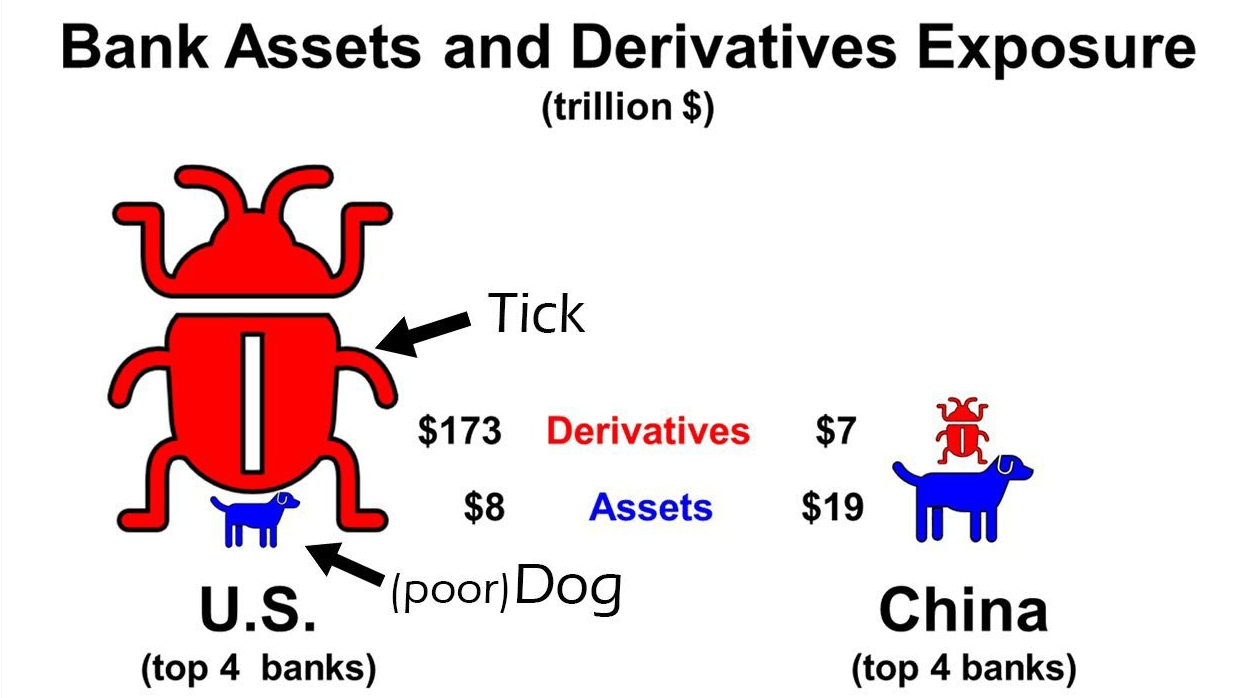 Bank Assets and Derivatives Exposure
(trillion $)

Tick

$173 Derivatives $7

$8 Assets $19

(poor)Dog

U.S.
(top 4 banks)

China
(top 4 banks)